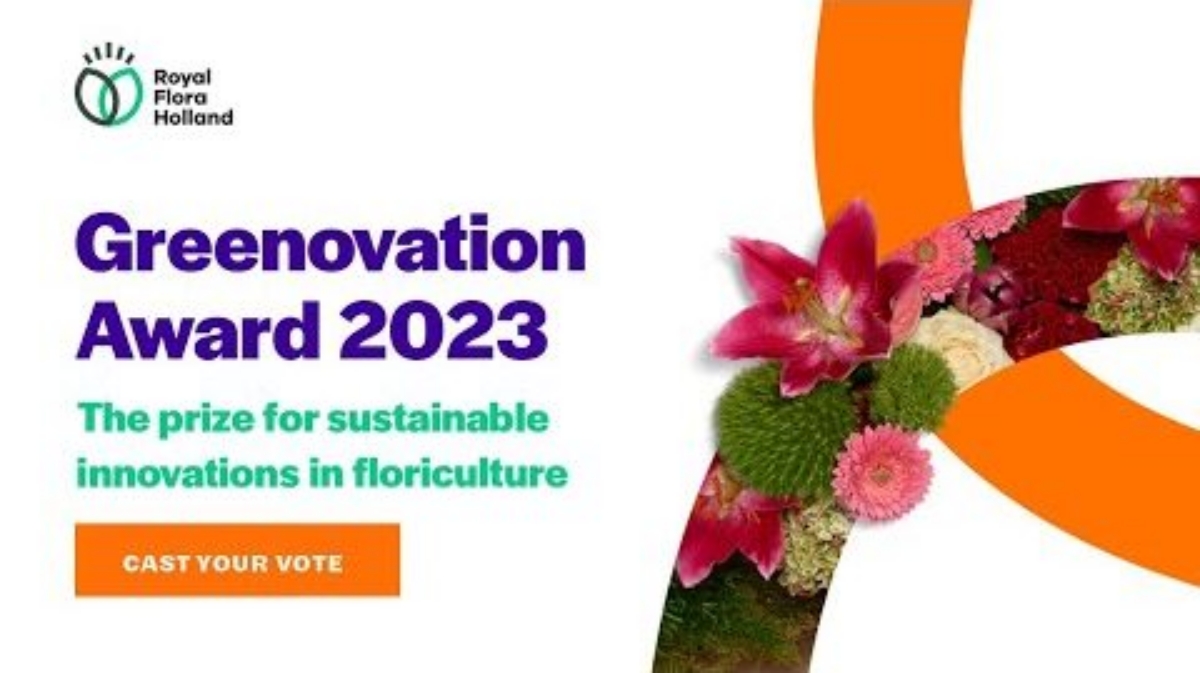 Royal Flora Holland

Greenovation Award 2023

The prize for sustainable innovations in floriculture

CAST YOUR VOTE